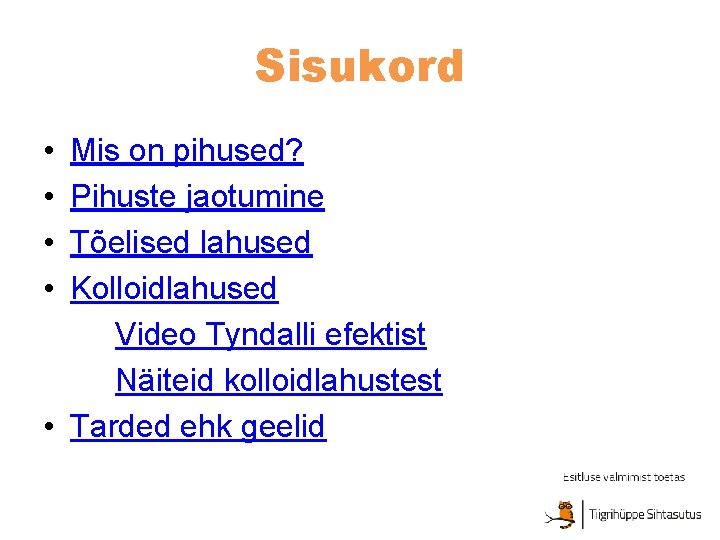 Sisukord

• Mis on pihused?
• Pihuste jaotumine
• Tõelised lahused
• Kolloidlahused
Video Tyndalli efektist
Näiteid kolloidlahustest
• Tarded ehk geelid

Esitluse valmimist toetas
Tiigrihüppe Sihtasutus